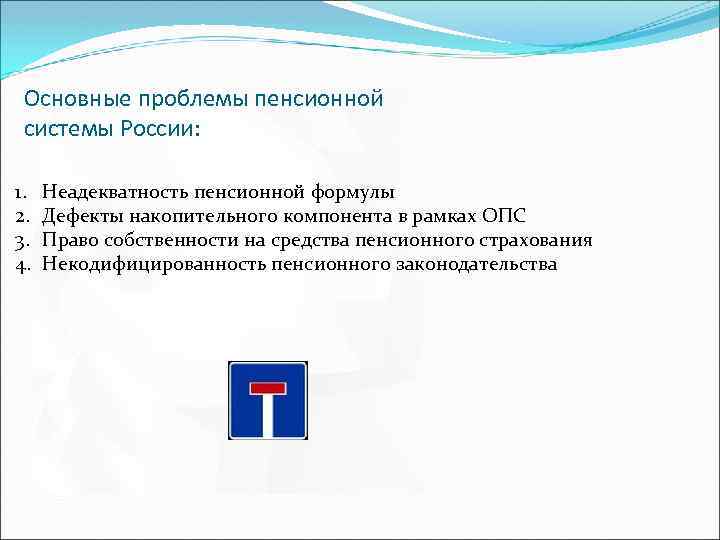 Основные проблемы пенсионной системы России:

1. Неадекватность пенсионной формулы
2. Дефекты накопительного компонента в рамках ОПС
3. Право собственности на средства пенсионного страхования
4. Некодифицированность пенсионного законодательства